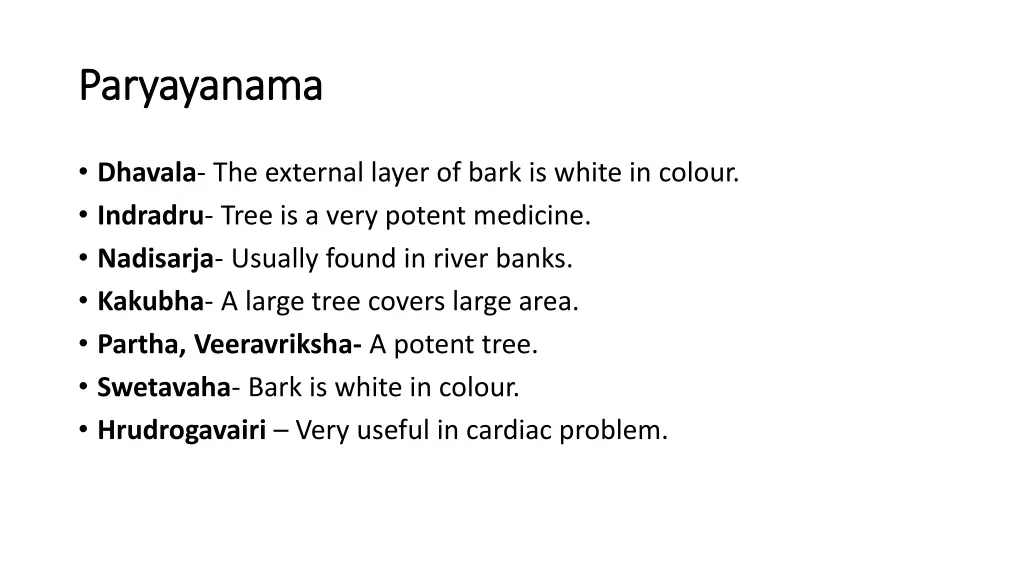 Paryayanama

• Dhavala- The external layer of bark is white in colour.
• Indradru- Tree is a very potent medicine.
• Nadisarja- Usually found in river banks.
• Kakubha- A large tree covers large area.
• Partha, Veeravriksha- A potent tree.
• Swetavaha- Bark is white in colour.
• Hrudrogavairi – Very useful in cardiac problem.